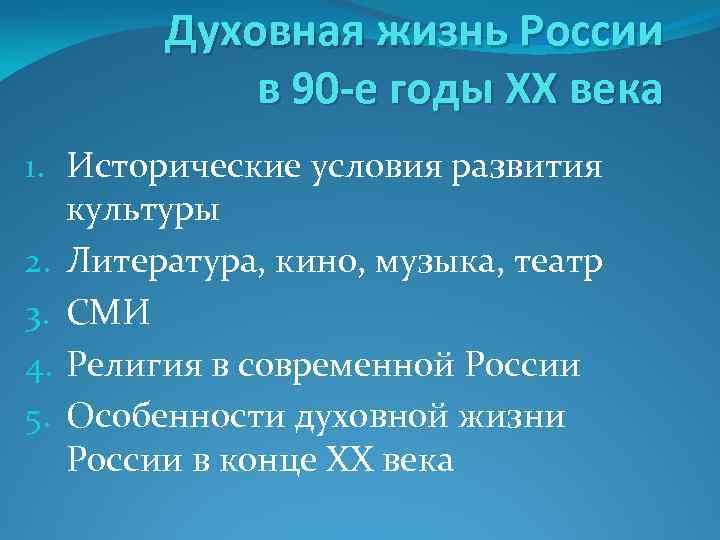 Духовная жизнь России
в 90-е годы XX века

1. Исторические условия развития культуры
2. Литература, кино, музыка, театр
3. СМИ
4. Религия в современной России
5. Особенности духовной жизни России в конце XX века